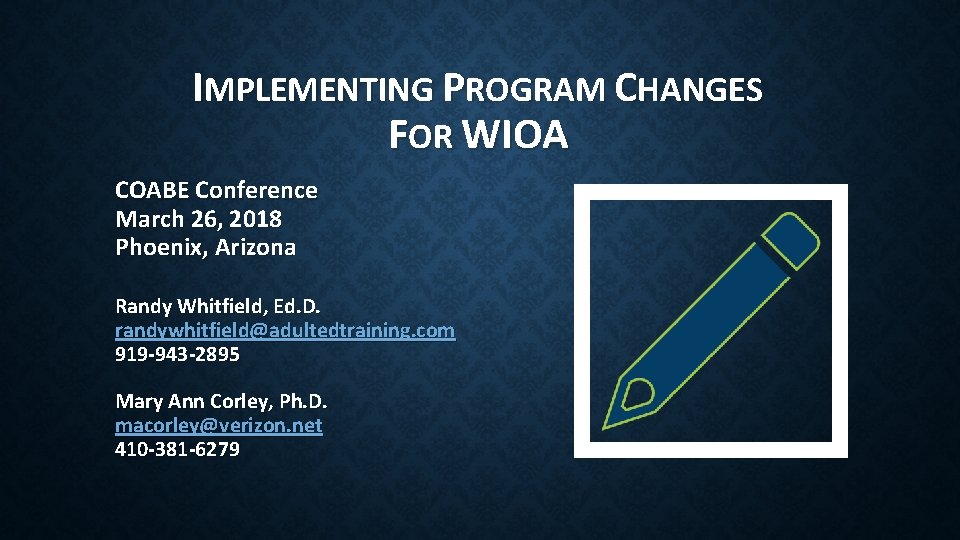 IMPLEMENTING PROGRAM CHANGES FOR WIOA

COABE Conference
March 26, 2018
Phoenix, Arizona

Randy Whitfield, Ed.D.
randywhitfield@adultedtraining.com
919-943-2895

Mary Ann Corley, Ph.D.
macorley@verizon.net
410-381-6279